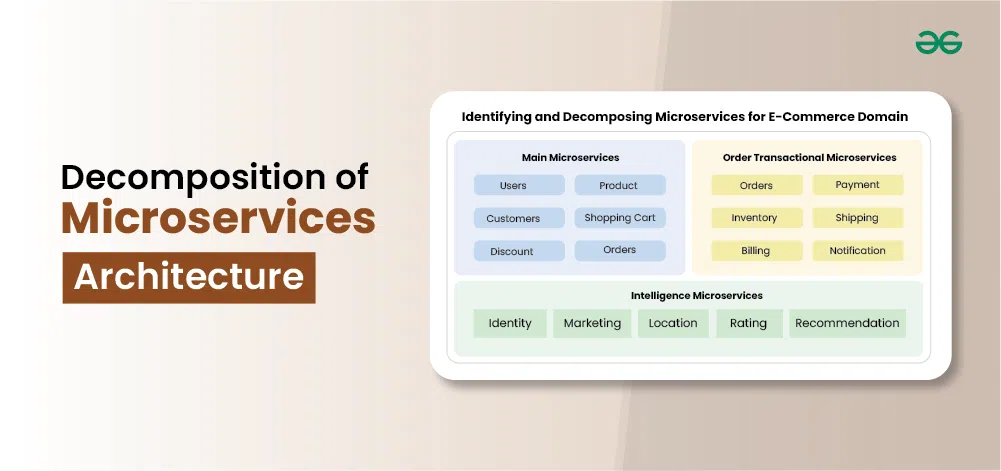 Decomposition of
Microservices
Architecture

Identifying and Decomposing Microservices for E-Commerce Domain

Main Microservices
Users
Product
Customers
Shopping Cart
Discount
Orders

Order Transactional Microservices
Orders
Payment
Inventory
Shipping
Billing
Notification

Intelligence Microservices
Identity
Marketing
Location
Rating
Recommendation